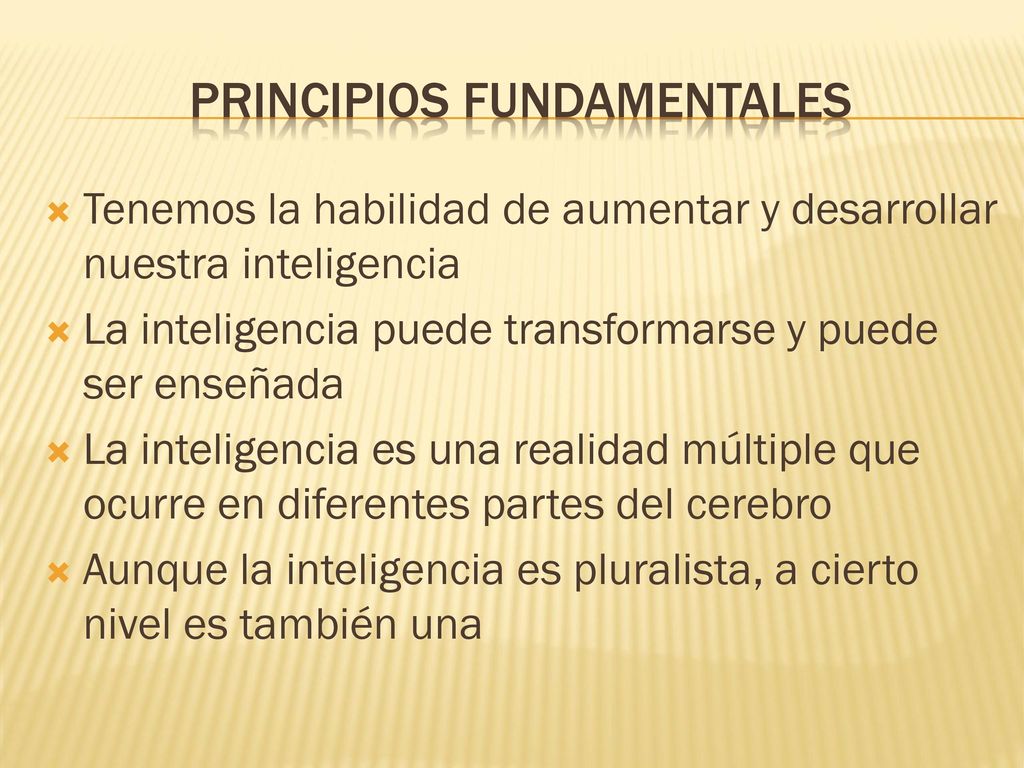 PRINCIPIOS FUNDAMENTALES

Tenemos la habilidad de aumentar y desarrollar nuestra inteligencia

La inteligencia puede transformarse y puede ser enseñada

La inteligencia es una realidad múltiple que ocurre en diferentes partes del cerebro

Aunque la inteligencia es pluralista, a cierto nivel es también una